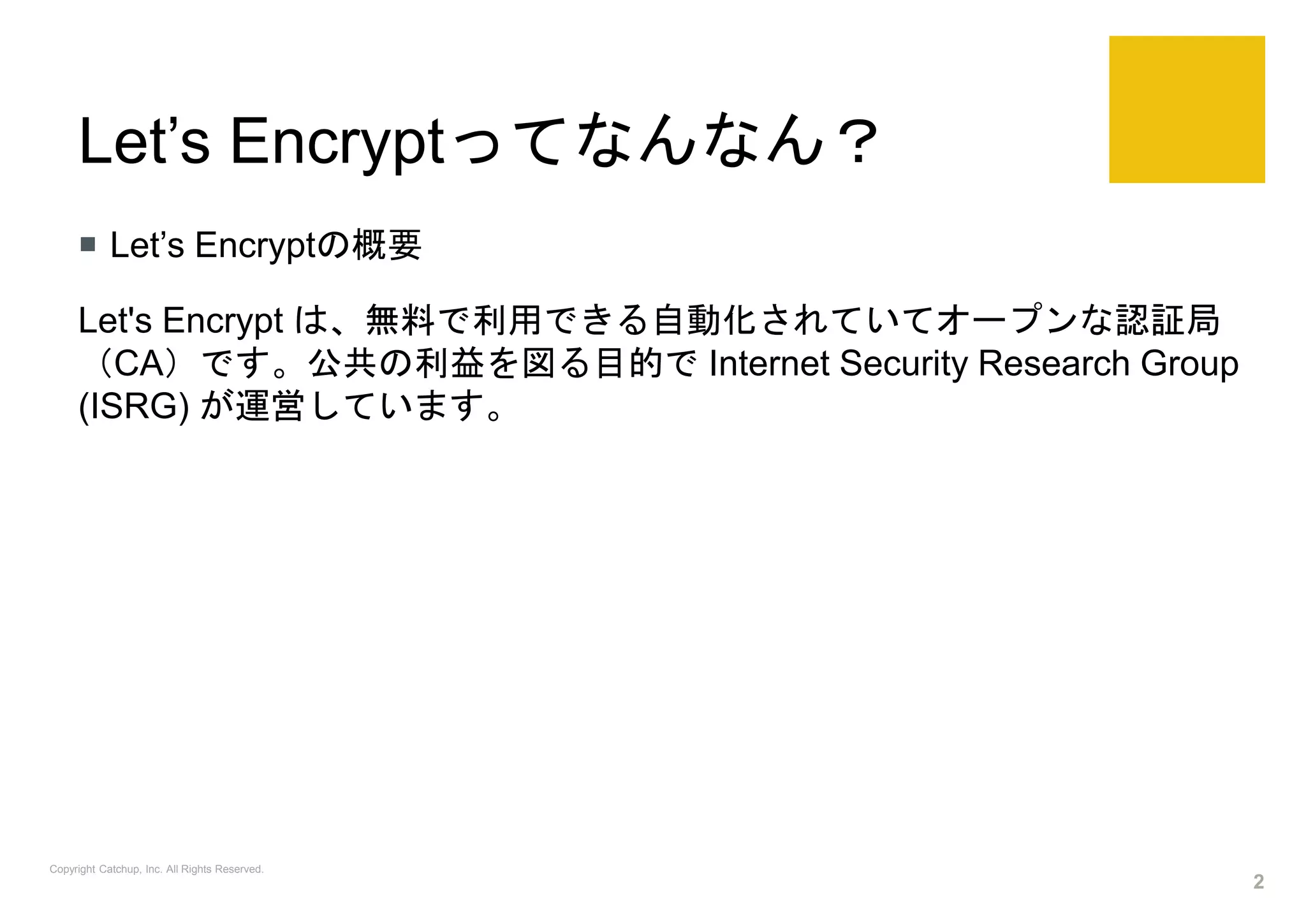 Let’s Encryptってなんなん？

■ Let’s Encryptの概要

Let's Encrypt は、無料で利用できる自動化されていてオープンな認証局（CA）です。公共の利益を図る目的で Internet Security Research Group (ISRG) が運営しています。

Copyright Catchup, Inc. All Rights Reserved.

2